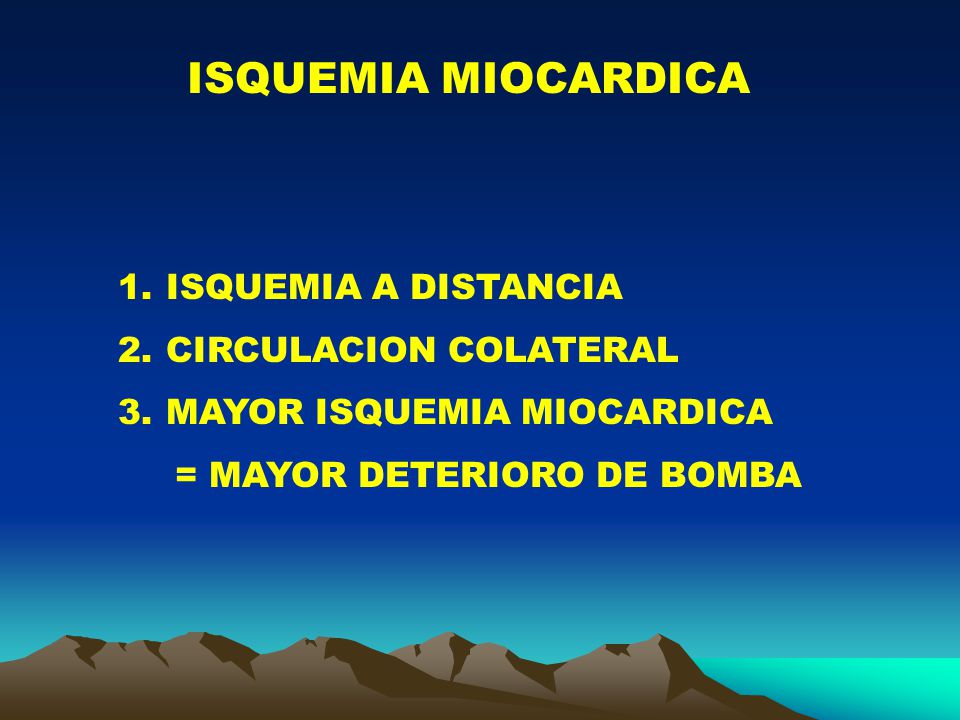 ISQUEMIA MIOCARDICA

1. ISQUEMIA A DISTANCIA
2. CIRCULACION COLATERAL
3. MAYOR ISQUEMIA MIOCARDICA
= MAYOR DETERIORO DE BOMBA